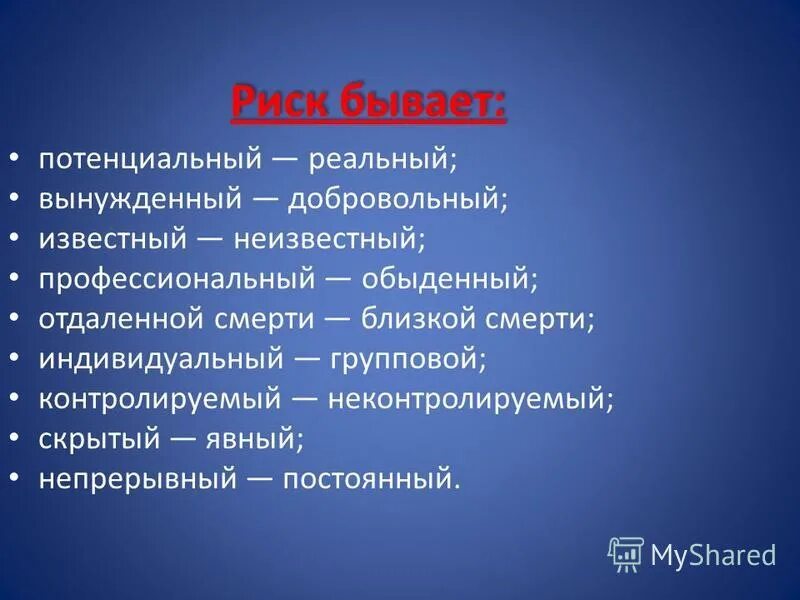 Риск бывает:

• потенциальный — реальный;
• вынужденный — добровольный;
• известный — неизвестный;
• профессиональный — обыденный;
• отдаленной смерти — близкой смерти;
• индивидуальный — групповой;
• контролируемый — неконтролируемый;
• скрытый — явный;
• непрерывный — постоянный.

MyShared